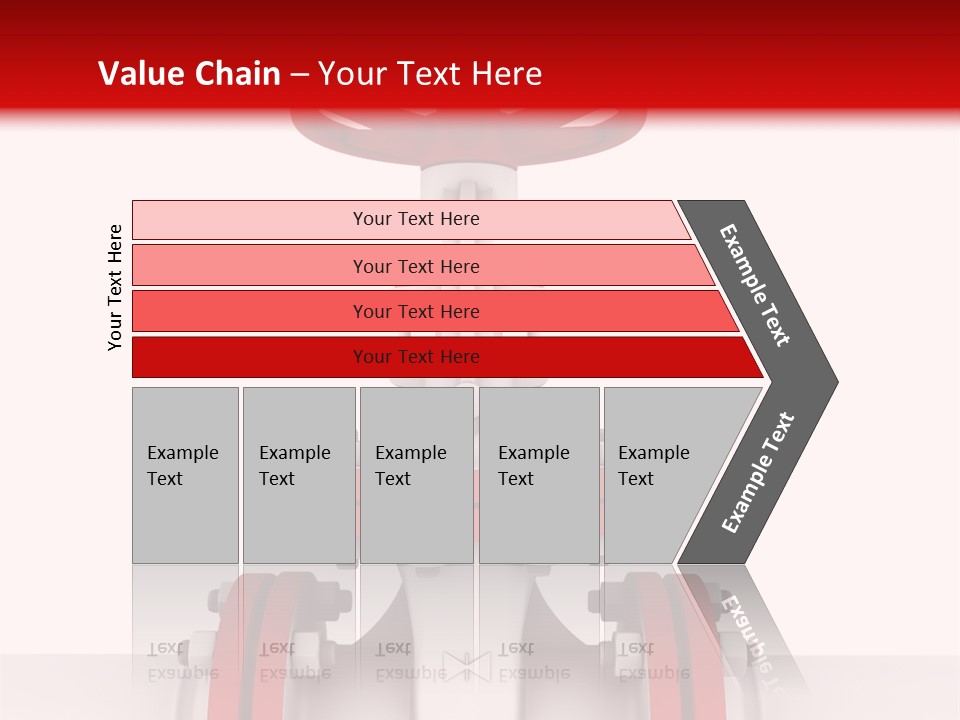 Value Chain – Your Text Here

Your Text Here

Your Text Here

Your Text Here

Your Text Here

Your Text Here

Example Text

Example Text

Example Text

Example Text

Example Text

Example Text

Example Text